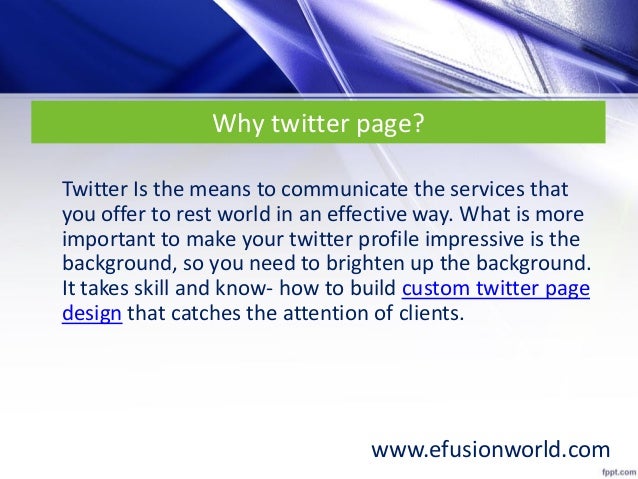 Why twitter page?

Twitter Is the means to communicate the services that you offer to rest world in an effective way. What is more important to make your twitter profile impressive is the background, so you need to brighten up the background. It takes skill and know- how to build custom twitter page design that catches the attention of clients.

www.efusionworld.com

fppt.com